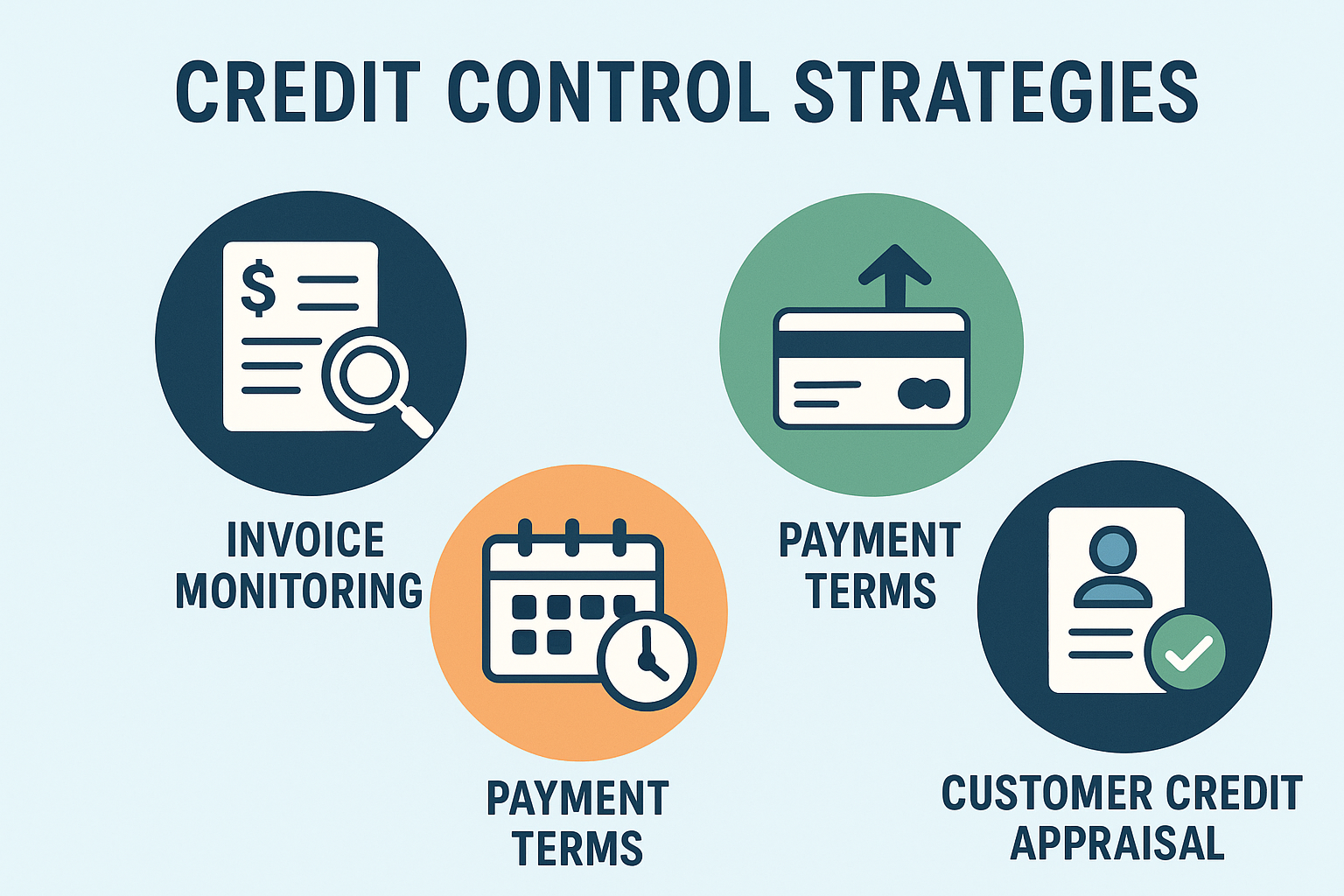 CREDIT CONTROL STRATEGIES

$

INVOICE MONITORING

PAYMENT TERMS

PAYMENT TERMS

CUSTOMER CREDIT APPRAISAL